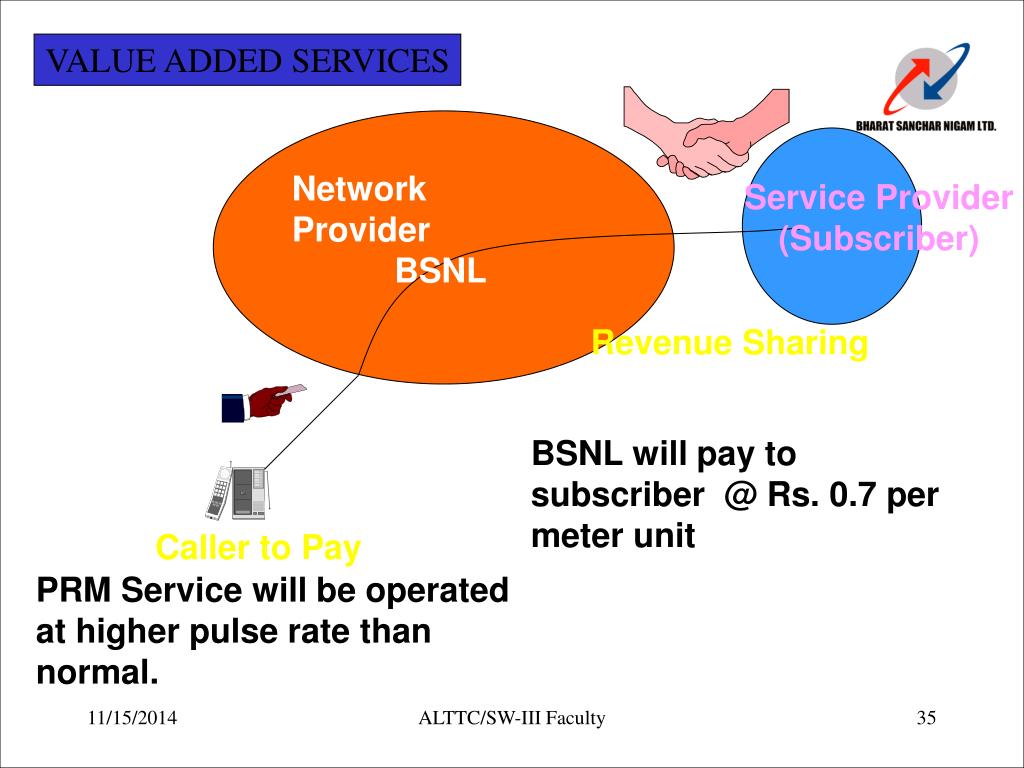 VALUE ADDED SERVICES

BHARAT SANCHAR NIGAM LTD.

Network Provider BSNL

Service Provider (Subscriber)

Revenue Sharing

BSNL will pay to subscriber @ Rs. 0.7 per meter unit

Caller to Pay

PRM Service will be operated at higher pulse rate than normal.

11/15/2014

ALTTC/SW-III Faculty

35